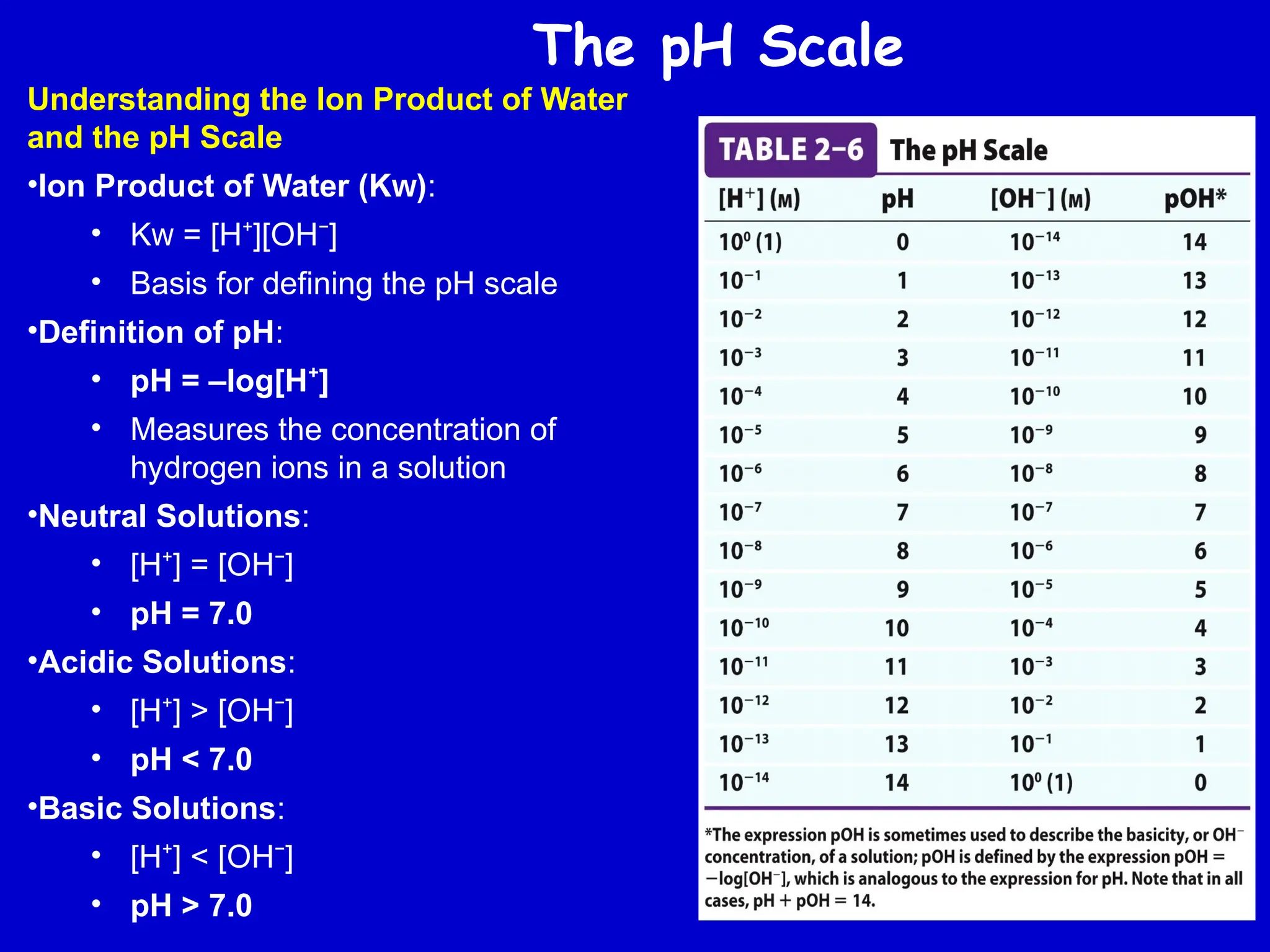 The pH Scale

Understanding the Ion Product of Water and the pH Scale

•Ion Product of Water (Kw):

• Kw = $[H^+][OH^-]$

• Basis for defining the pH scale

•Definition of pH:

• pH = –log$[H^+]$

• Measures the concentration of hydrogen ions in a solution

•Neutral Solutions:

• $[H^+] = [OH^-]$

• pH = 7.0

•Acidic Solutions:

• $[H^+] > [OH^-]$

• pH < 7.0

•Basic Solutions:

• $[H^+] < [OH^-]$

• pH > 7.0

TABLE 2–6 The pH Scale

| $[H^+]$ (M) | pH | $[OH^-]$ (M) | pOH* |
|---|---|---|---|
| $10^0$ (1) | 0 | $10^{-14}$ | 14 |
| $10^{-1}$ | 1 | $10^{-13}$ | 13 |
| $10^{-2}$ | 2 | $10^{-12}$ | 12 |
| $10^{-3}$ | 3 | $10^{-11}$ | 11 |
| $10^{-4}$ | 4 | $10^{-10}$ | 10 |
| $10^{-5}$ | 5 | $10^{-9}$ | 9 |
| $10^{-6}$ | 6 | $10^{-8}$ | 8 |
| $10^{-7}$ | 7 | $10^{-7}$ | 7 |
| $10^{-8}$ | 8 | $10^{-6}$ | 6 |
| $10^{-9}$ | 9 | $10^{-5}$ | 5 |
| $10^{-10}$ | 10 | $10^{-4}$ | 4 |
| $10^{-11}$ | 11 | $10^{-3}$ | 3 |
| $10^{-12}$ | 12 | $10^{-2}$ | 2 |
| $10^{-13}$ | 13 | $10^{-1}$ | 1 |
| $10^{-14}$ | 14 | $10^0$ (1) | 0 |

*The expression pOH is sometimes used to describe the basicity, or $OH^-$ concentration, of a solution; pOH is defined by the expression pOH = $-\log[OH^-]$, which is analogous to the expression for pH. Note that in all cases, pH + pOH = 14.